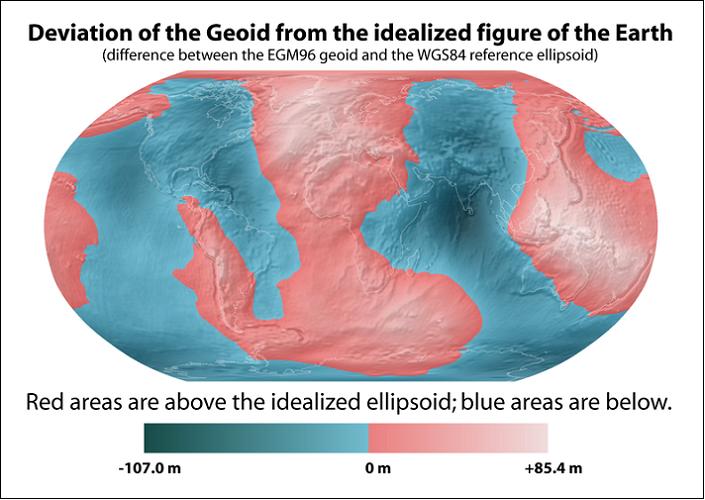 Deviation of the Geoid from the idealized figure of the Earth
(difference between the EGM96 geoid and the WGS84 reference ellipsoid)

Red areas are above the idealized ellipsoid; blue areas are below.

-107.0 m
0 m
+85.4 m